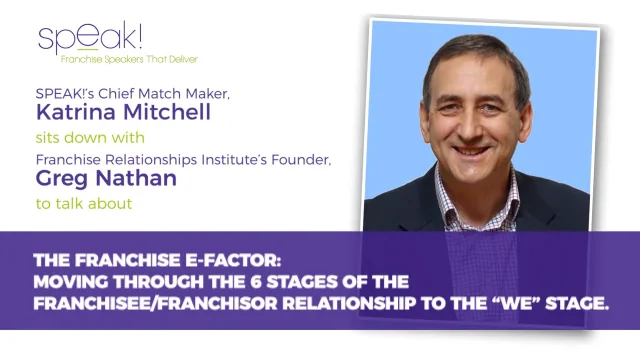 speak!
Franchise Speakers That Deliver

SPEAK!'s Chief Match Maker,
Katrina Mitchell
sits down with
Franchise Relationships Institute's Founder,
Greg Nathan
to talk about

THE FRANCHISE E-FACTOR:
MOVING THROUGH THE 6 STAGES OF THE FRANCHISEE/FRANCHISOR RELATIONSHIP TO THE "WE" STAGE.